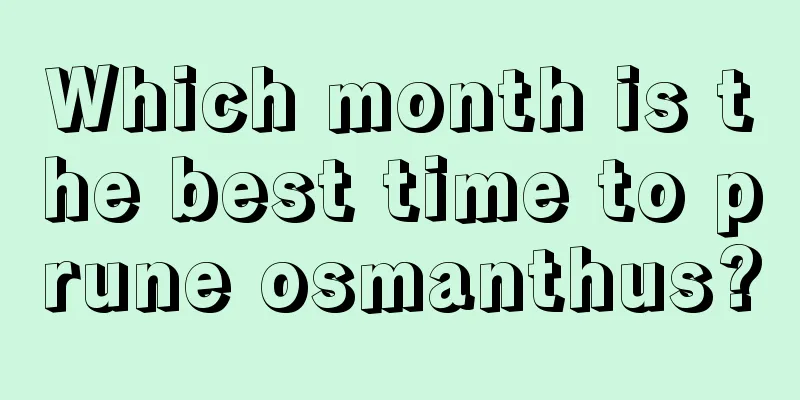 Which month is the best time to prune osmanthus?